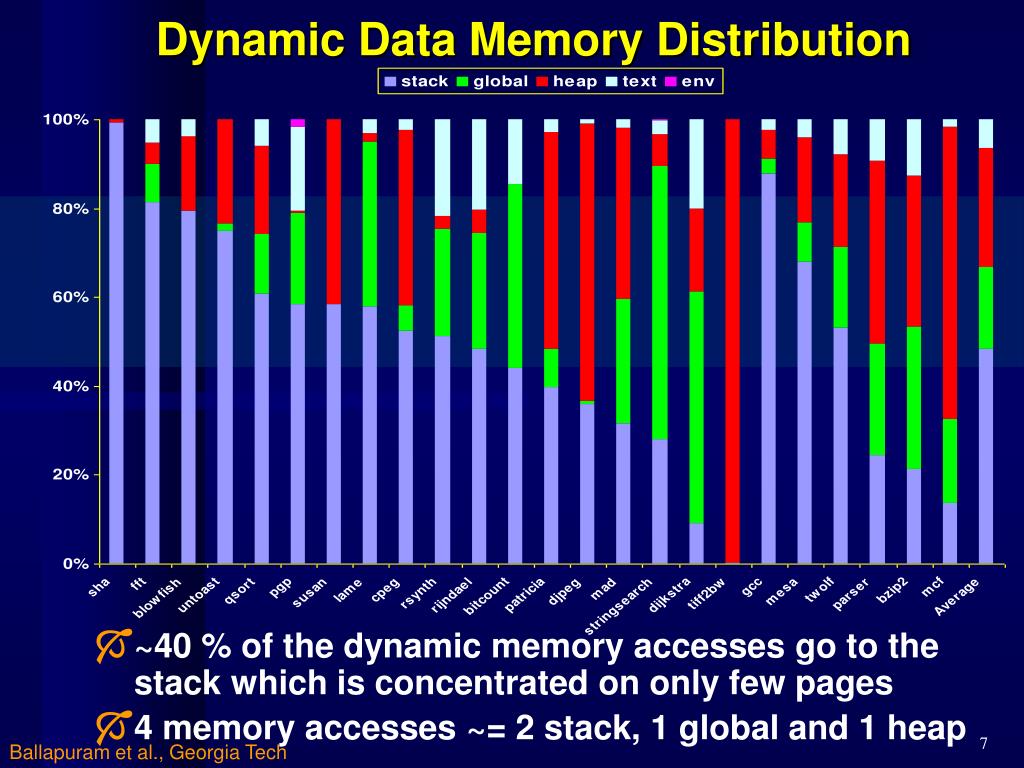 Dynamic Data Memory Distribution

stack global heap text env

100%
80%
60%
40%
20%
0%

sha
fft
blowfish
untoast
qsort
pgp
susan
lame
cpeg
rsynth
rijndael
bitcount
patricia
djpeg
mad
stringsearch
dijkstra
tiff2bw
gcc
mesa
twolf
parser
bzip2
mcf
Average

~40 % of the dynamic memory accesses go to the stack which is concentrated on only few pages

4 memory accesses ~= 2 stack, 1 global and 1 heap

Ballapuram et al., Georgia Tech

7